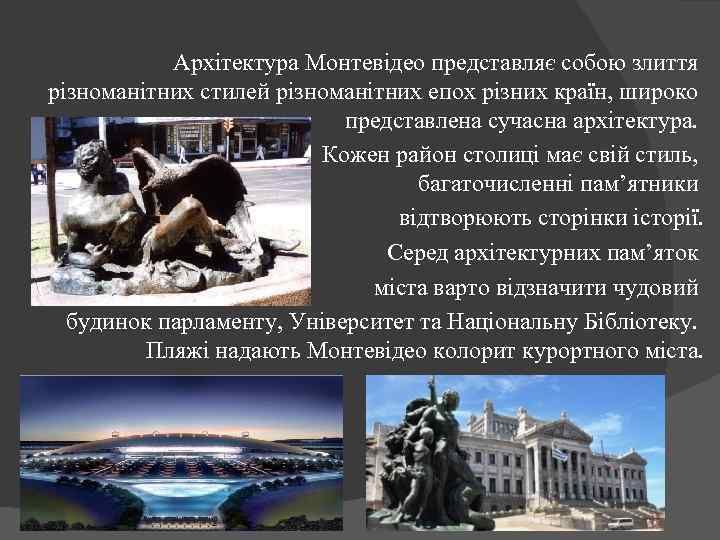 Архітектура Монтевідео представляє собою злиття різноманітних стилей різноманітних епох різних країн, широко представлена сучасна архітектура.

Кожен район столиці має свій стиль, багаточисленні пам’ятники відтворюють сторінки історії.

Серед архітектурних пам’яток міста варто відзначити чудовий будинок парламенту, Університет та Національну Бібліотеку.

Пляжі надають Монтевідео колорит курортного міста.